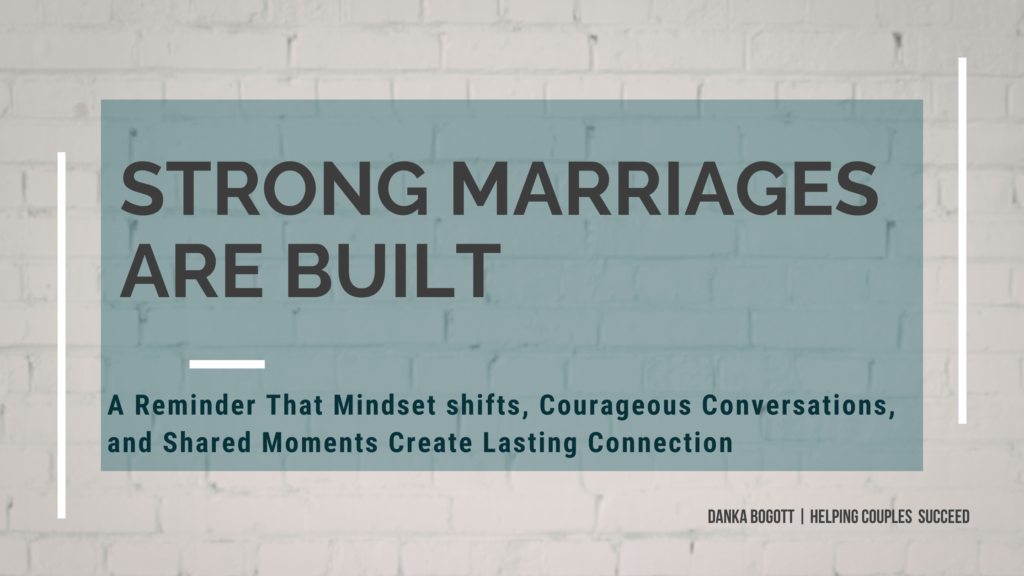 STRONG MARRIAGES ARE BUILT

A Reminder That Mindset shifts, Courageous Conversations, and Shared Moments Create Lasting Connection

DANKA BOGOTT | HELPING COUPLES SUCCEED